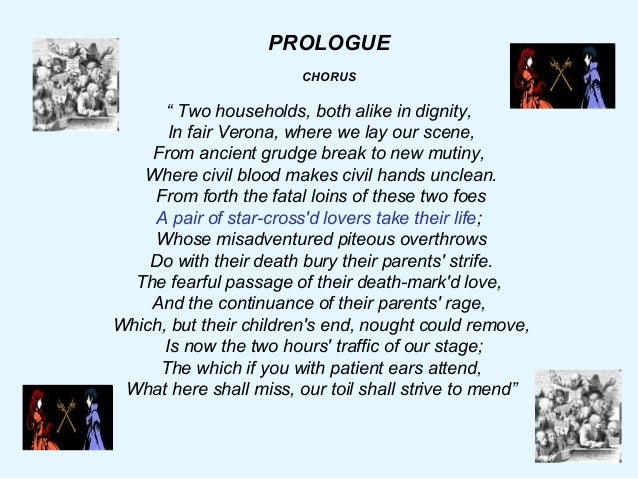 PROLOGUE

CHORUS

“ Two households, both alike in dignity,
In fair Verona, where we lay our scene,
From ancient grudge break to new mutiny,
Where civil blood makes civil hands unclean.
From forth the fatal loins of these two foes
A pair of star-cross'd lovers take their life;
Whose misadventured piteous overthrows
Do with their death bury their parents' strife.
The fearful passage of their death-mark'd love,
And the continuance of their parents' rage,
Which, but their children's end, nought could remove,
Is now the two hours' traffic of our stage;
The which if you with patient ears attend,
What here shall miss, our toil shall strive to mend”